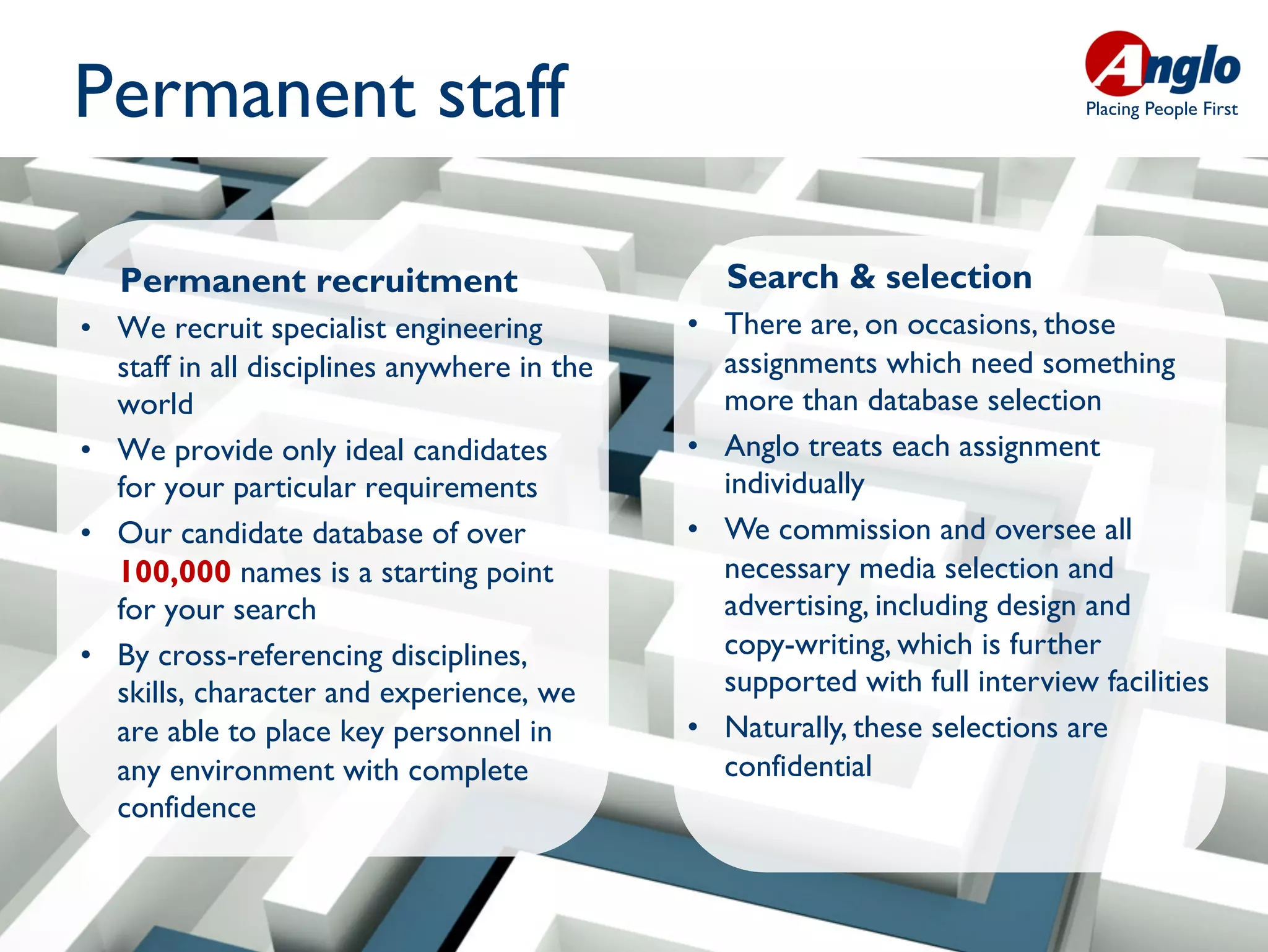 Permanent staff

Anglo
Placing People First

Permanent recruitment
• We recruit specialist engineering staff in all disciplines anywhere in the world
• We provide only ideal candidates for your particular requirements
• Our candidate database of over 100,000 names is a starting point for your search
• By cross-referencing disciplines, skills, character and experience, we are able to place key personnel in any environment with complete confidence

Search & selection
• There are, on occasions, those assignments which need something more than database selection
• Anglo treats each assignment individually
• We commission and oversee all necessary media selection and advertising, including design and copy-writing, which is further supported with full interview facilities
• Naturally, these selections are confidential